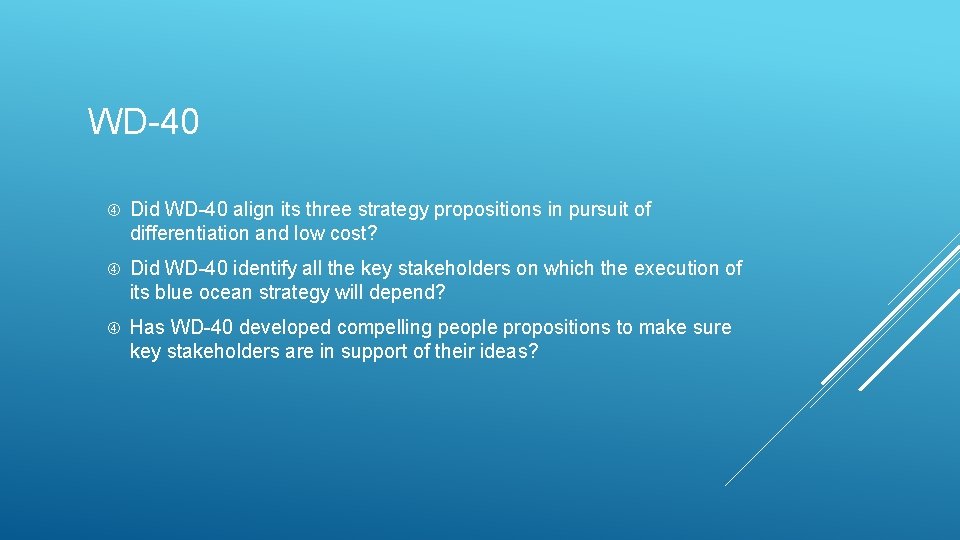 WD-40

Did WD-40 align its three strategy propositions in pursuit of differentiation and low cost?

Did WD-40 identify all the key stakeholders on which the execution of its blue ocean strategy will depend?

Has WD-40 developed compelling people propositions to make sure key stakeholders are in support of their ideas?